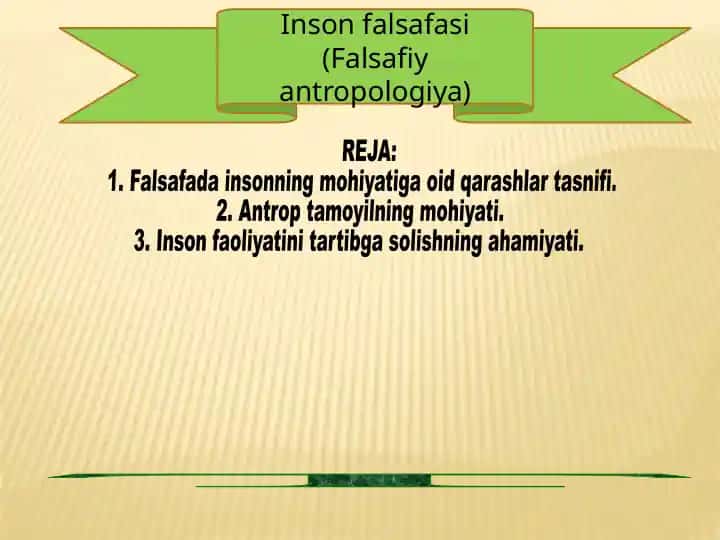 Inson falsafasi (Falsafiy antropologiya)

REJA:
1. Falsafada insonning mohiyatiga oid qarashlar tasnifi.
2. Antrop tamoyilning mohiyati.
3. Inson faoliyatini tartibga solishning ahamiyati.